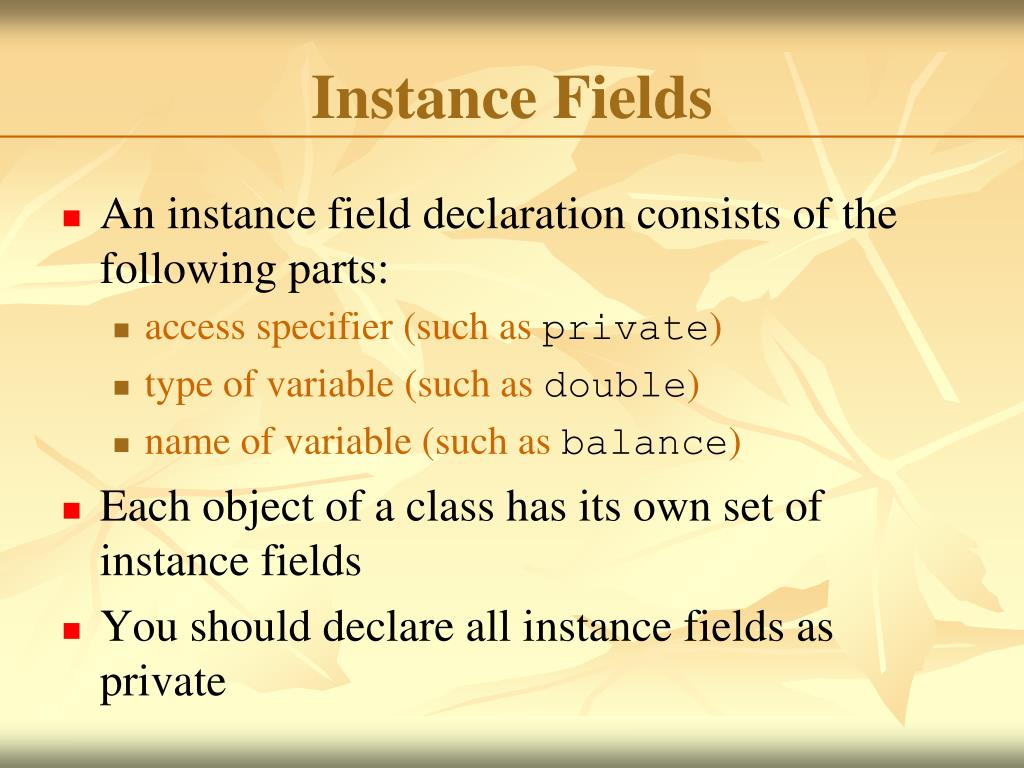 Instance Fields

An instance field declaration consists of the following parts:

access specifier (such as private)

type of variable (such as double)

name of variable (such as balance)

Each object of a class has its own set of instance fields

You should declare all instance fields as private